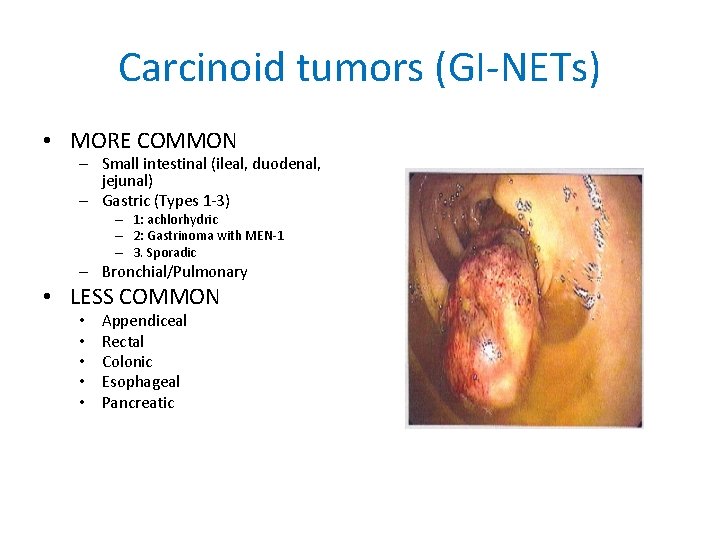 Carcinoid tumors (GI-NETs)

• MORE COMMON
– Small intestinal (ileal, duodenal, jejunal)
– Gastric (Types 1-3)
– 1: achlorhydric
– 2: Gastrinoma with MEN-1
– 3. Sporadic
– Bronchial/Pulmonary
• LESS COMMON
• Appendiceal
• Rectal
• Colonic
• Esophageal
• Pancreatic